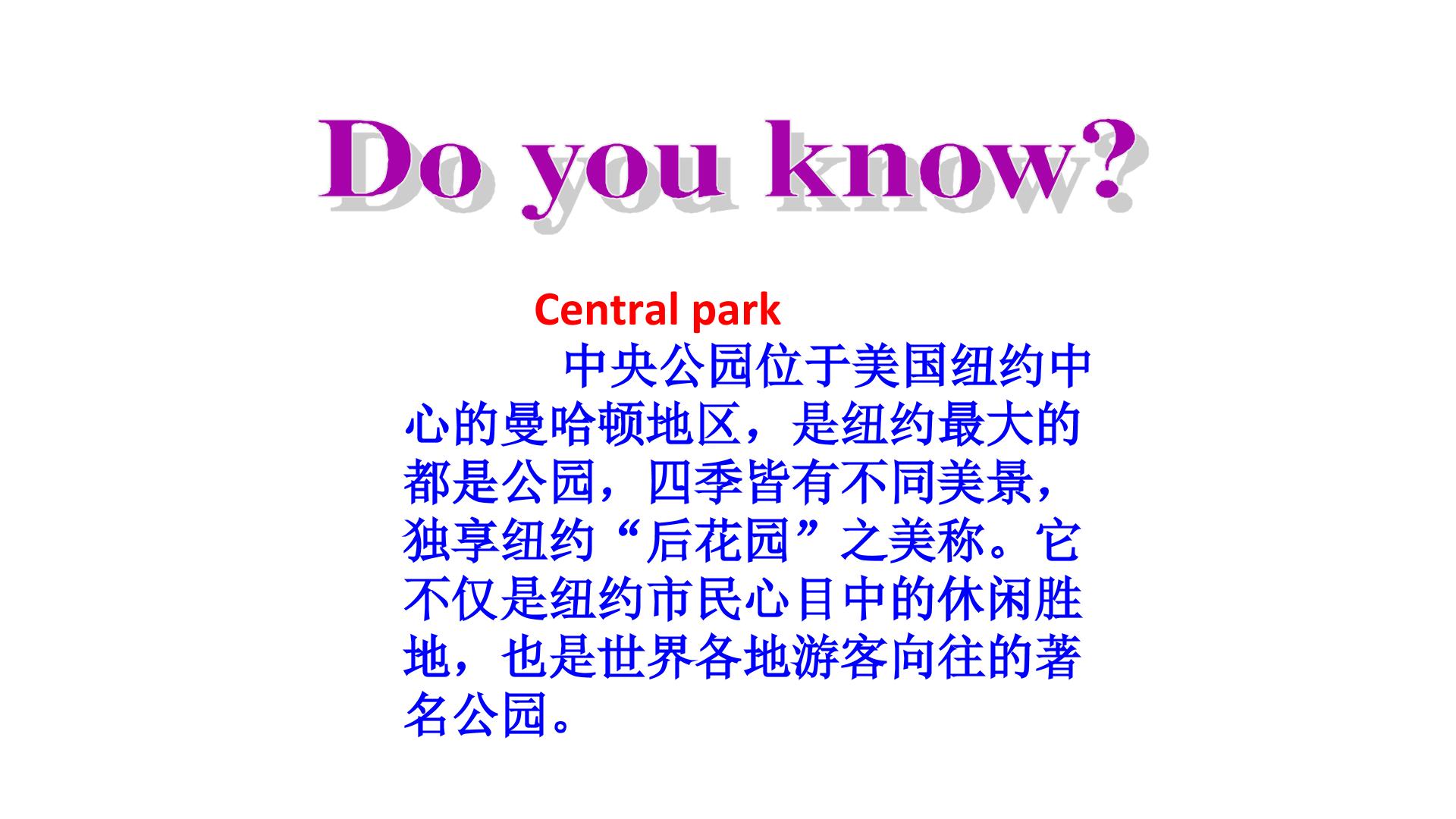 Do you know?

Central park

中央公园位于美国纽约中心的曼哈顿地区，是纽约最大的都是公园，四季皆有不同美景，独享纽约“后花园”之美称。它不仅是纽约市民心目中的休闲胜地，也是世界各地游客向往的著名公园。